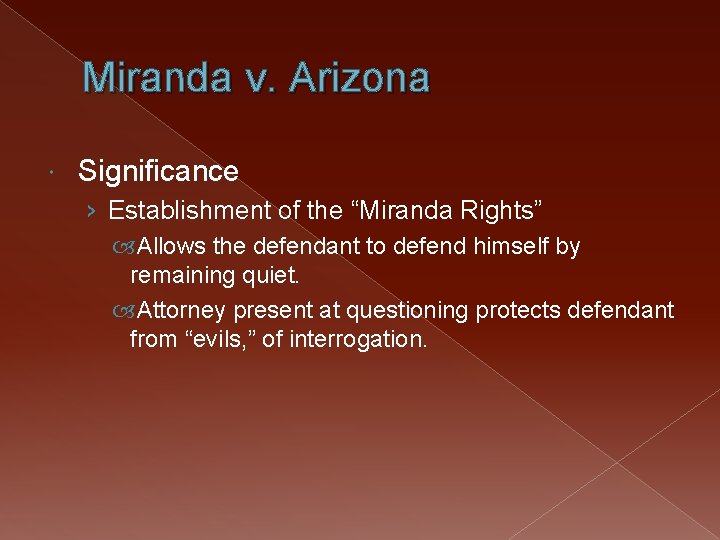 Miranda v. Arizona

Significance

Establishment of the “Miranda Rights”

Allows the defendant to defend himself by remaining quiet.

Attorney present at questioning protects defendant from “evils,” of interrogation.